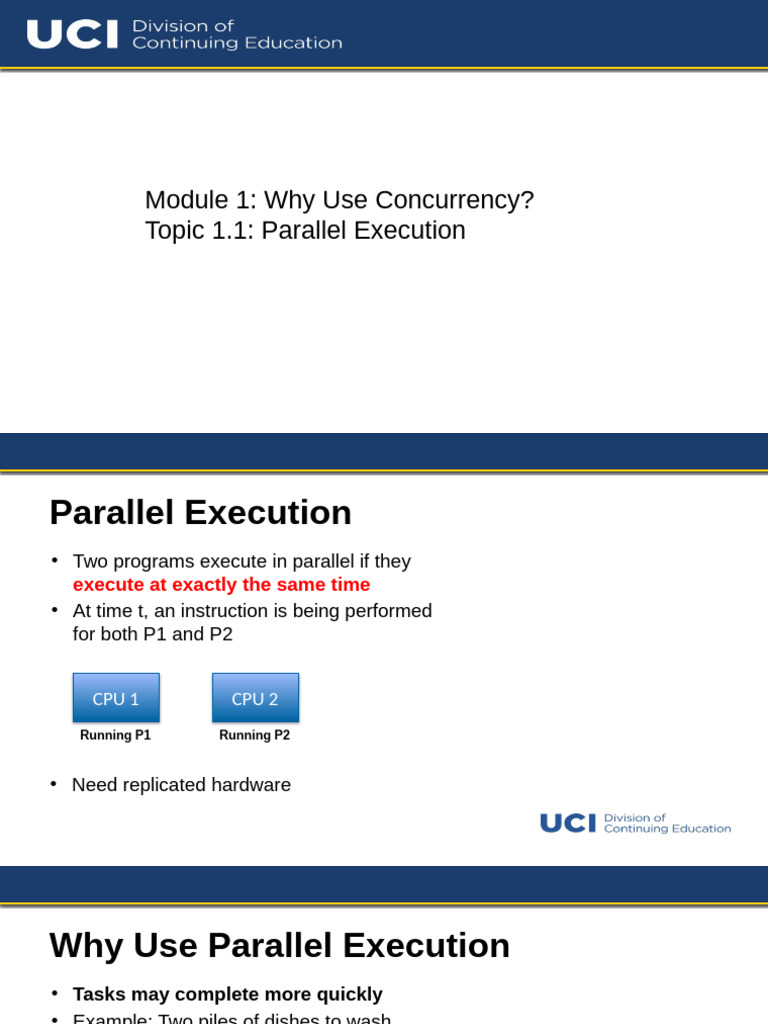 UCI Division of Continuing Education

Module 1: Why Use Concurrency?
Topic 1.1: Parallel Execution

Parallel Execution

• Two programs execute in parallel if they execute at exactly the same time
• At time t, an instruction is being performed for both P1 and P2

CPU 1
Running P1

CPU 2
Running P2

• Need replicated hardware

UCI Division of Continuing Education

Why Use Parallel Execution

• Tasks may complete more quickly
• Example: Two piles of dishes to wash